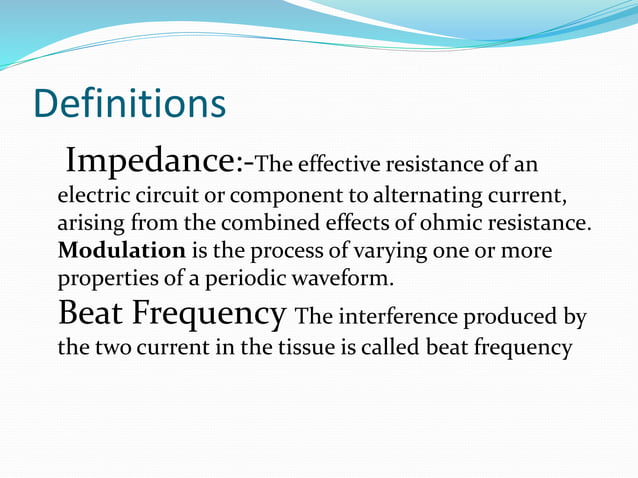 Definitions

Impedance:-The effective resistance of an electric circuit or component to alternating current, arising from the combined effects of ohmic resistance.

Modulation is the process of varying one or more properties of a periodic waveform.

Beat Frequency The interference produced by the two current in the tissue is called beat frequency